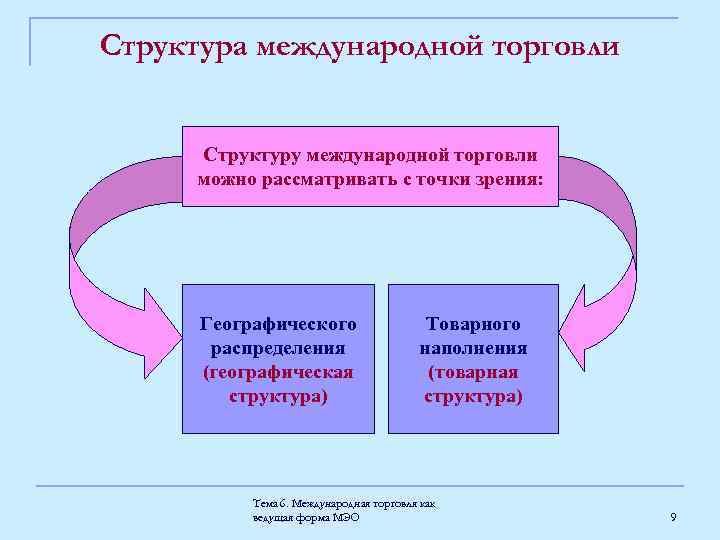 Структура международной торговли

Структуру международной торговли можно рассматривать с точки зрения:

Географического распределения (географическая структура)

Товарного наполнения (товарная структура)

Тема 6. Международная торговля как ведущая форма МЭО

9